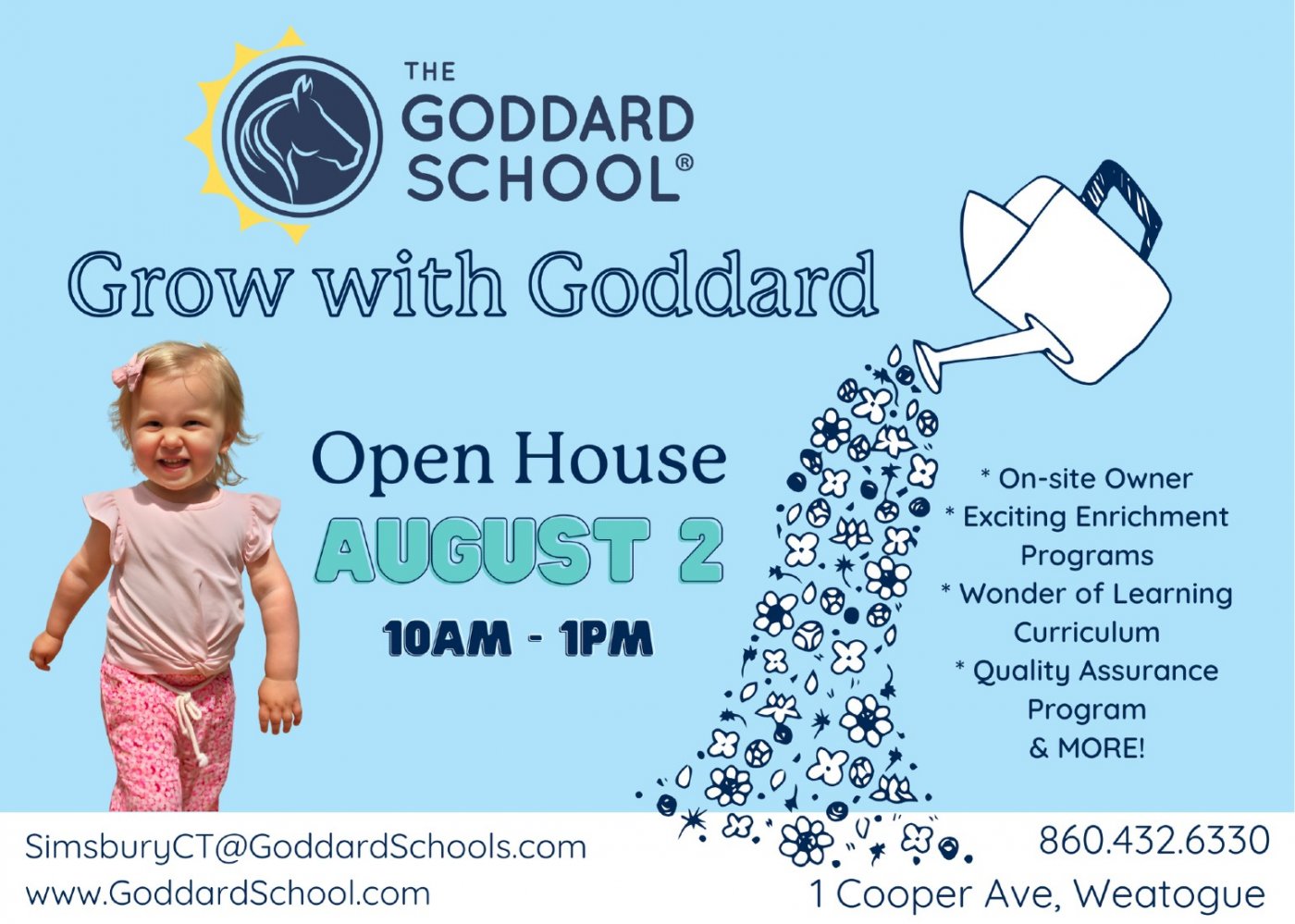 THE GODDARD SCHOOL®

Grow with Goddard

Open House
AUGUST 2
10AM - 1PM

* On-site Owner
* Exciting Enrichment Programs
* Wonder of Learning Curriculum
* Quality Assurance Program
& MORE!

SimsburyCT@GoddardSchools.com
www.GoddardSchool.com

860.432.6330
1 Cooper Ave, Weatogue